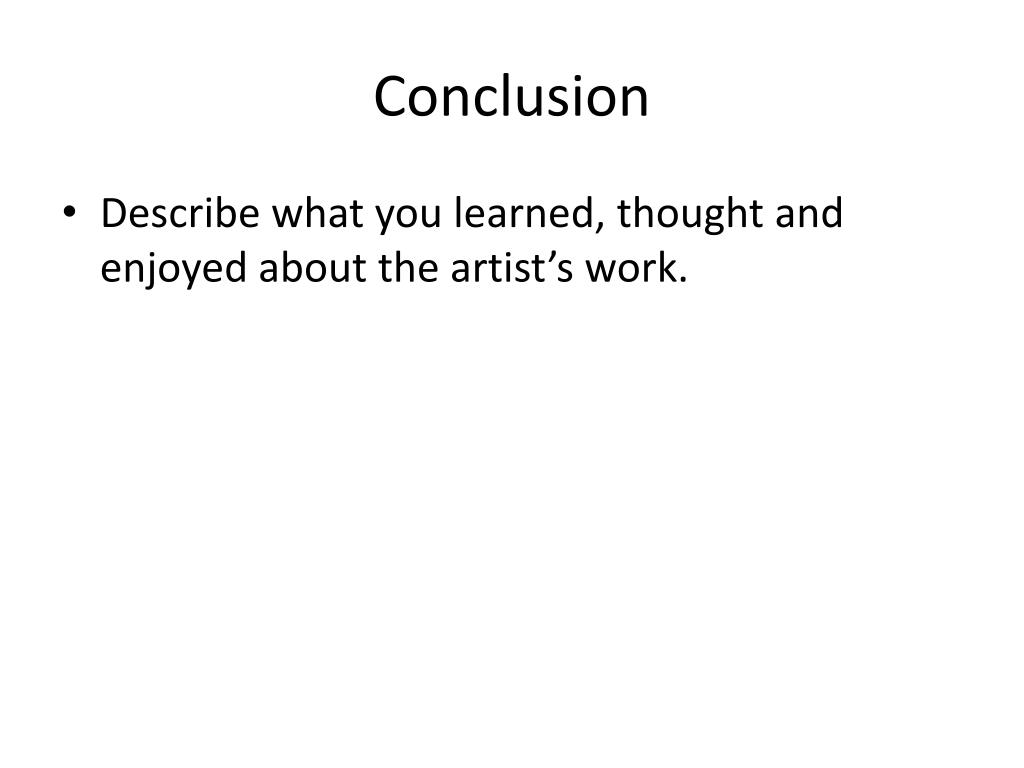 Conclusion

• Describe what you learned, thought and enjoyed about the artist’s work.